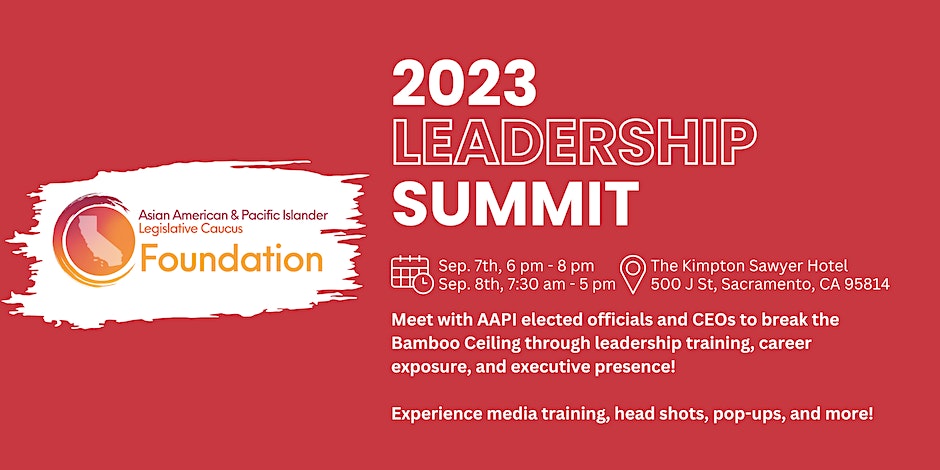 Asian American & Pacific Islander
Legislative Caucus
Foundation

2023
LEADERSHIP
SUMMIT

Sep. 7th, 6 pm - 8 pm
Sep. 8th, 7:30 am - 5 pm

The Kimpton Sawyer Hotel
500 J St, Sacramento, CA 95814

Meet with AAPI elected officials and CEOs to break the Bamboo Ceiling through leadership training, career exposure, and executive presence!

Experience media training, head shots, pop-ups, and more!